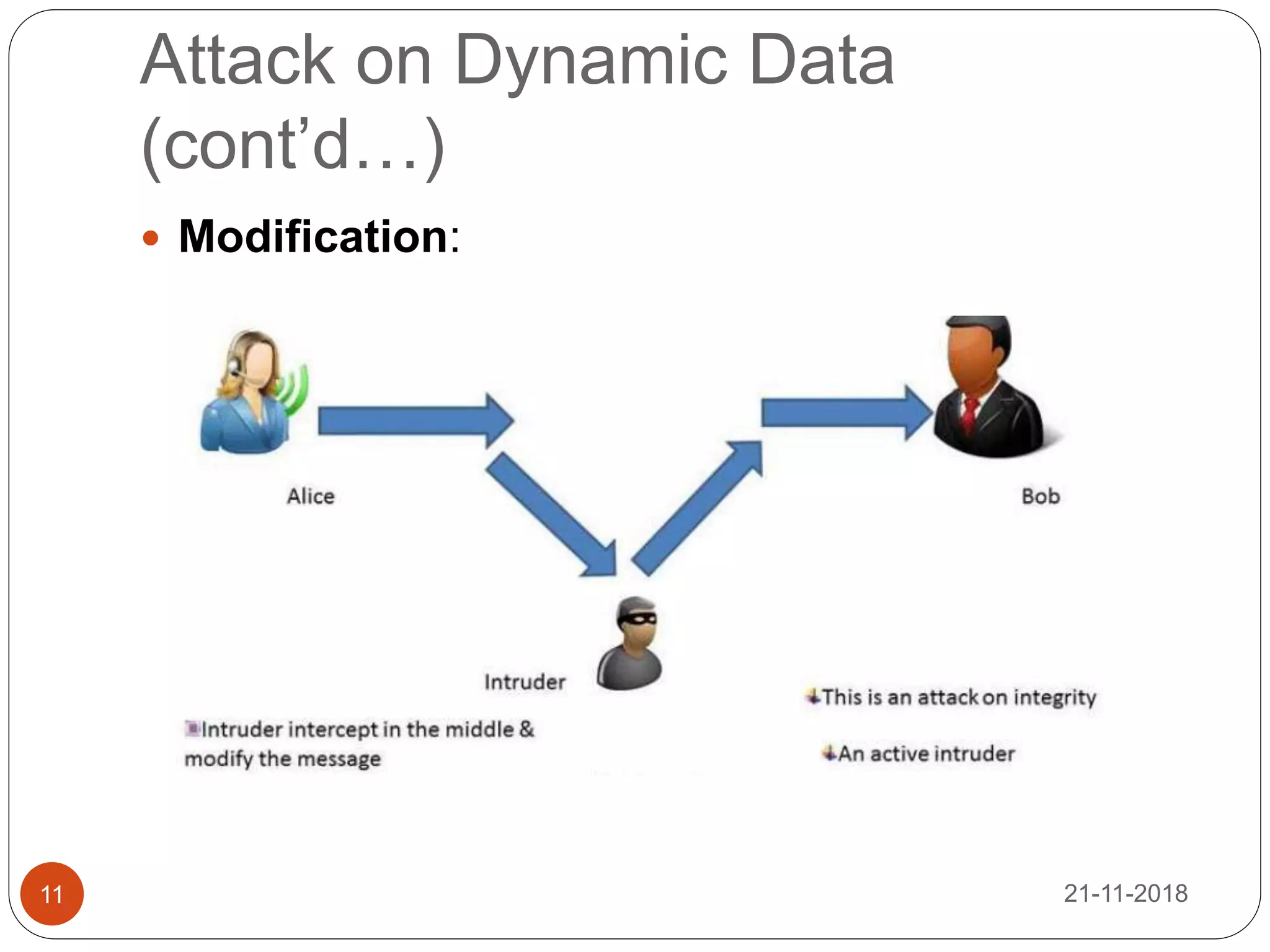 Attack on Dynamic Data (cont'd…)

• Modification:

Alice

Bob

Intruder

Intruder intercept in the middle & modify the message

This is an attack on integrity

An active intruder

11

21-11-2018